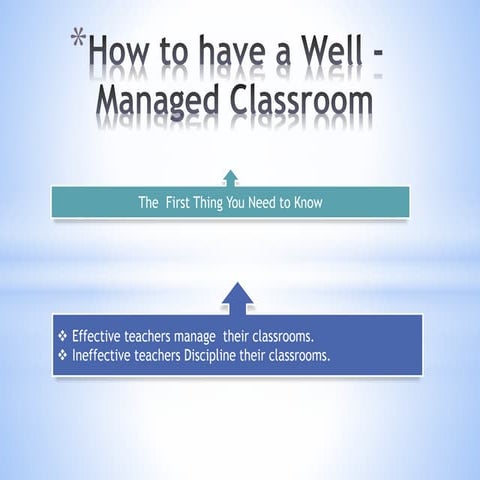 *How to have a Well - Managed Classroom

The First Thing You Need to Know

❖ Effective teachers manage their classrooms.
❖ Ineffective teachers Discipline their classrooms.